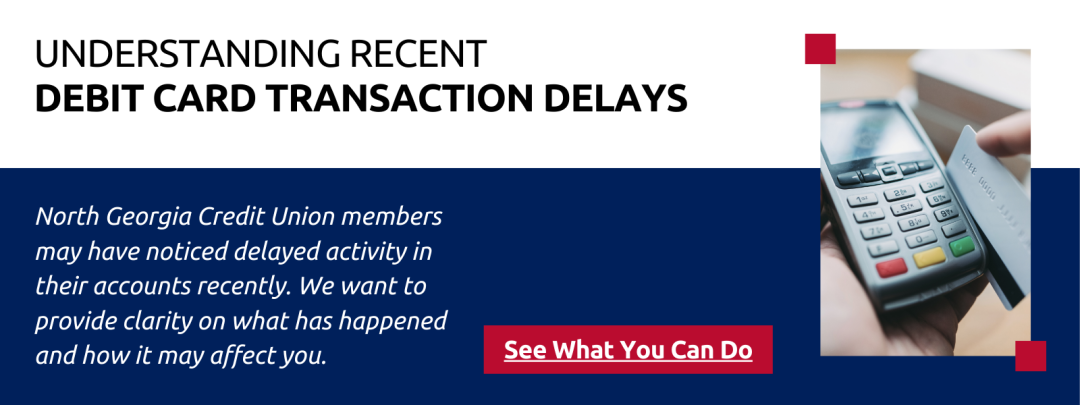 UNDERSTANDING RECENT
DEBIT CARD TRANSACTION DELAYS

North Georgia Credit Union members may have noticed delayed activity in their accounts recently. We want to provide clarity on what has happened and how it may affect you.

See What You Can Do